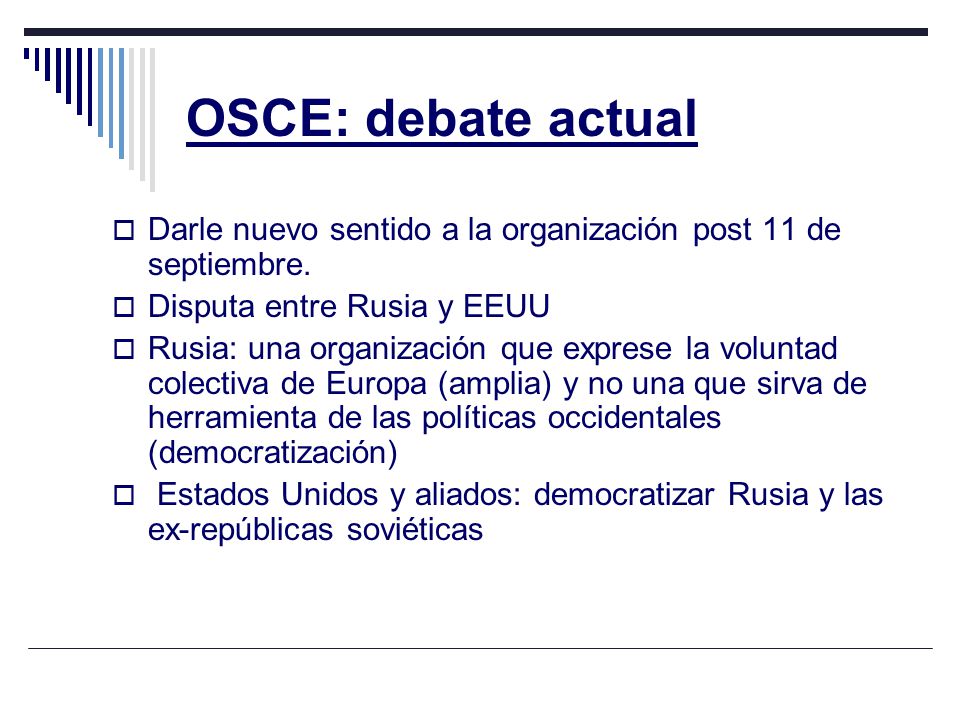 OSCE: debate actual

Darle nuevo sentido a la organización post 11 de septiembre.

Disputa entre Rusia y EEUU

Rusia: una organización que exprese la voluntad colectiva de Europa (amplia) y no una que sirva de herramienta de las políticas occidentales (democratización)

Estados Unidos y aliados: democratizar Rusia y las ex-repúblicas soviéticas